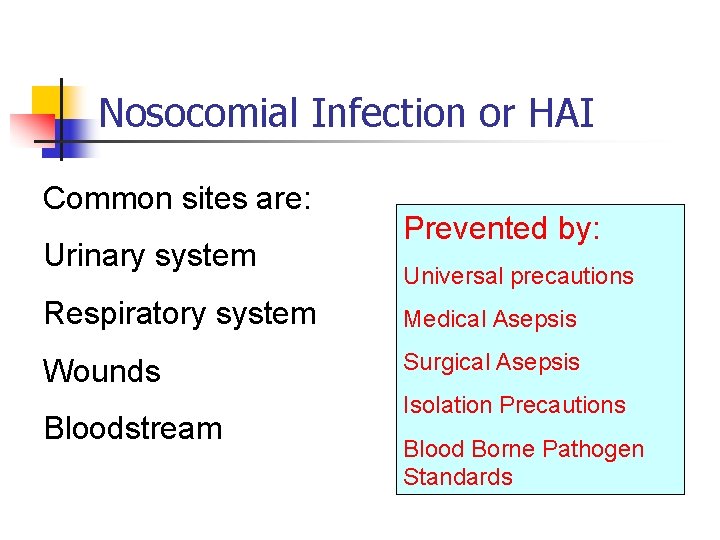 Nosocomial Infection or HAI

Common sites are:

Urinary system

Respiratory system

Wounds

Bloodstream

Prevented by:

Universal precautions

Medical Asepsis

Surgical Asepsis

Isolation Precautions

Blood Borne Pathogen Standards